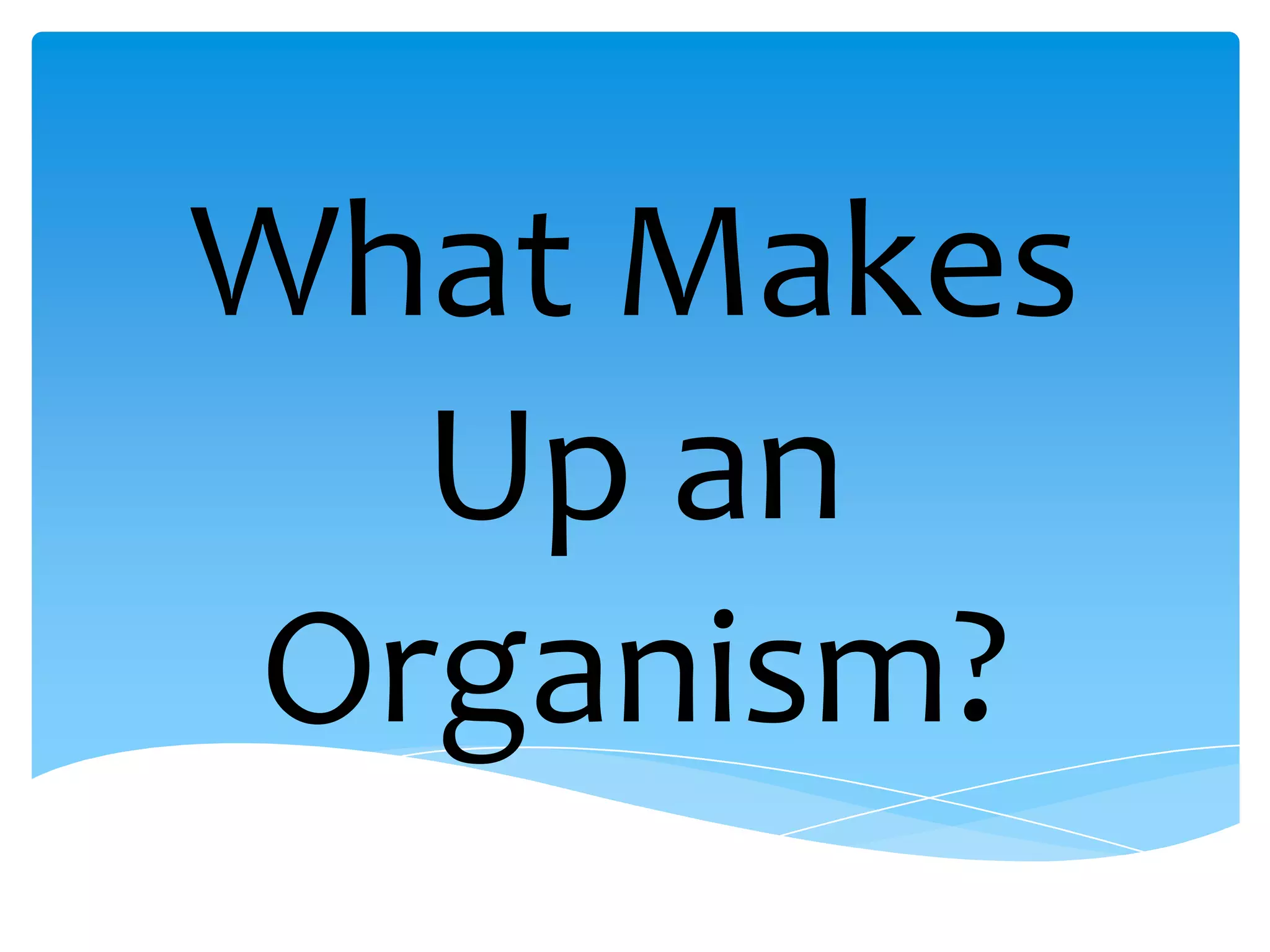 What Makes Up an Organism?